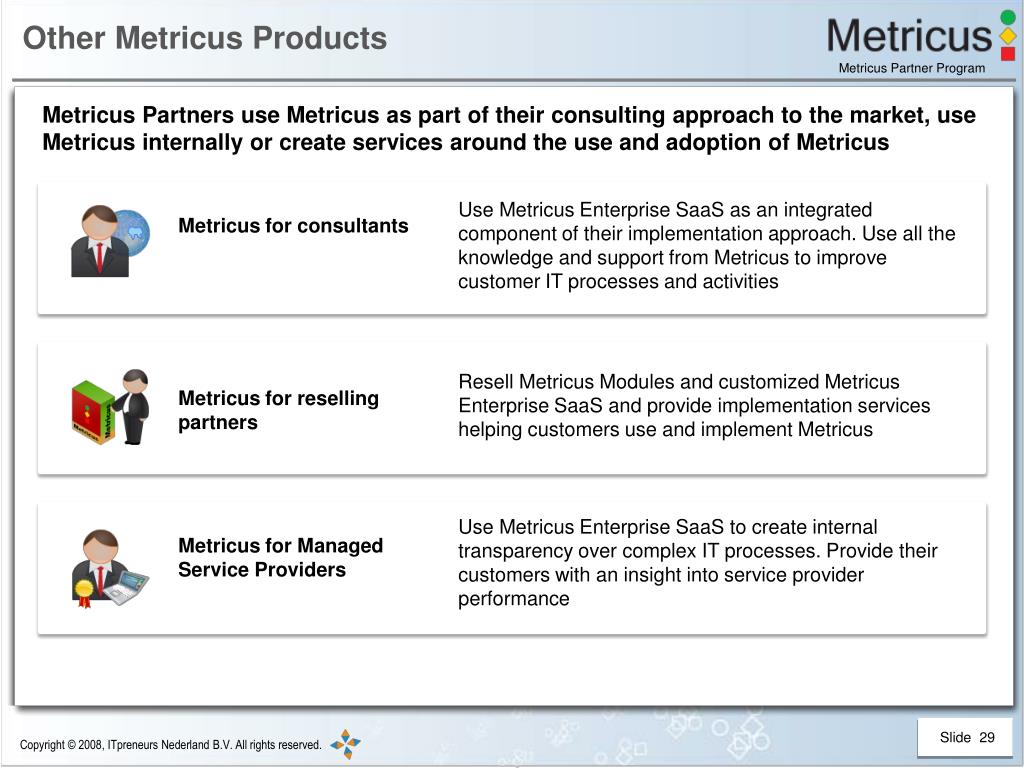 Other Metricus Products

Metricus

Metricus Partner Program

Metricus Partners use Metricus as part of their consulting approach to the market, use Metricus internally or create services around the use and adoption of Metricus

Metricus for consultants

Use Metricus Enterprise SaaS as an integrated component of their implementation approach. Use all the knowledge and support from Metricus to improve customer IT processes and activities

Metricus for reselling partners

Resell Metricus Modules and customized Metricus Enterprise SaaS and provide implementation services helping customers use and implement Metricus

Metricus for Managed Service Providers

Use Metricus Enterprise SaaS to create internal transparency over complex IT processes. Provide their customers with an insight into service provider performance

Copyright © 2008, ITpreneurs Nederland B.V. All rights reserved.

Slide 29